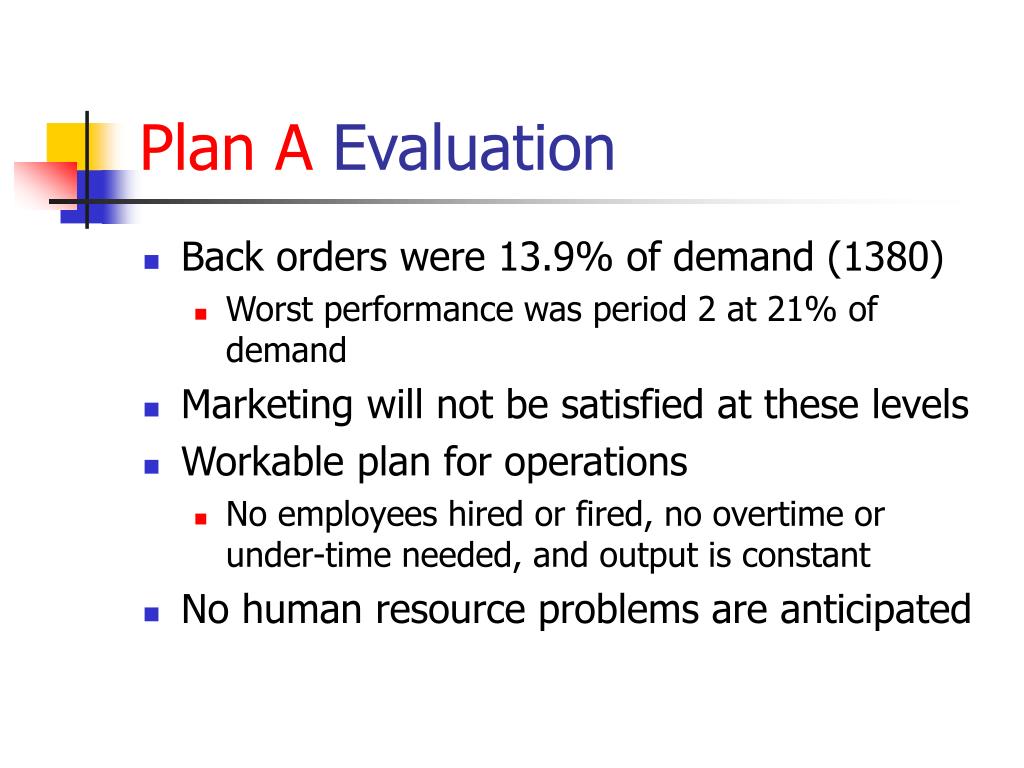 Plan A Evaluation

- Back orders were 13.9% of demand (1380)
  - Worst performance was period 2 at 21% of demand
- Marketing will not be satisfied at these levels
- Workable plan for operations
  - No employees hired or fired, no overtime or under-time needed, and output is constant
- No human resource problems are anticipated